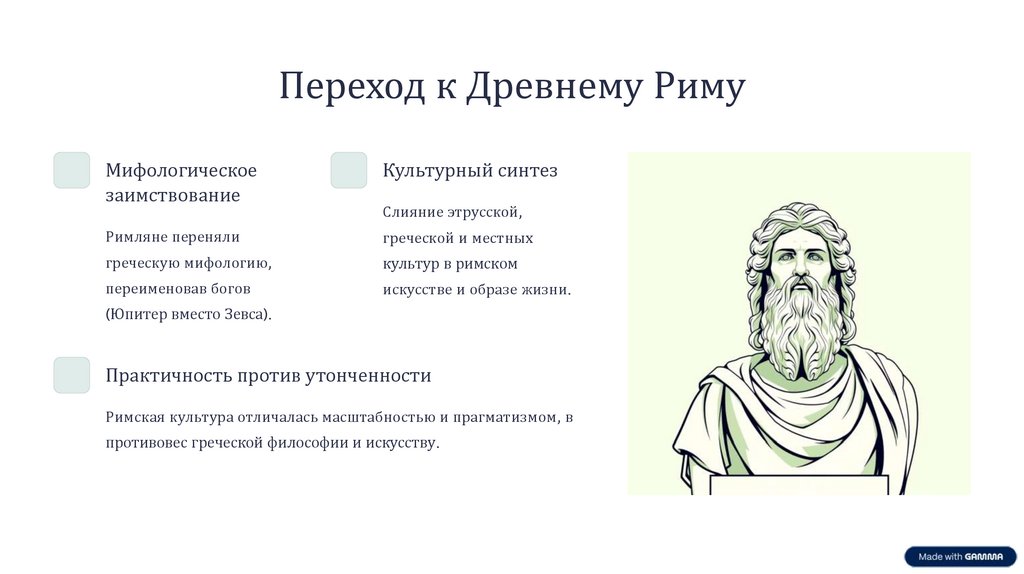 Переход к Древнему Риму

Мифологическое заимствование

Римляне переняли греческую мифологию, переименовав богов (Юпитер вместо Зевса).

Культурный синтез

Слияние этрусской, греческой и местных культур в римском искусстве и образе жизни.

Практичность против утонченности

Римская культура отличалась масштабностью и прагматизмом, в противовес греческой философии и искусству.

Made with GAMMA